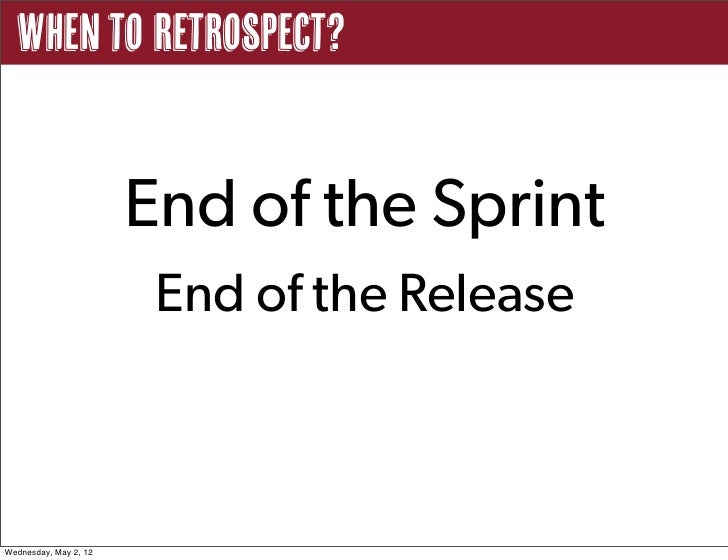 WHEN TO RETROSPECT?

End of the Sprint

End of the Release

Wednesday, May 2, 12